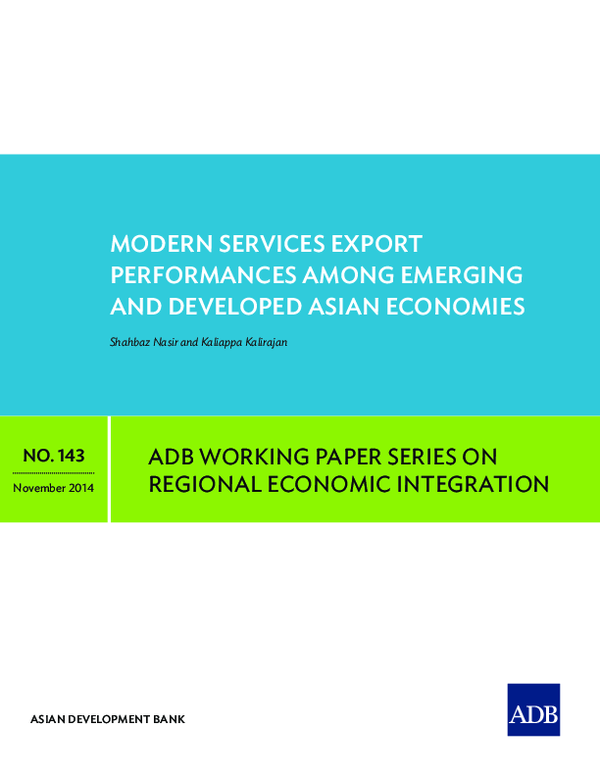 MODERN SERVICES EXPORT PERFORMANCES AMONG EMERGING AND DEVELOPED ASIAN ECONOMIES

Shahbaz Nasir and Kaliappa Kalirajan

NO. 143

November 2014

ADB WORKING PAPER SERIES ON REGIONAL ECONOMIC INTEGRATION

ASIAN DEVELOPMENT BANK

ADB